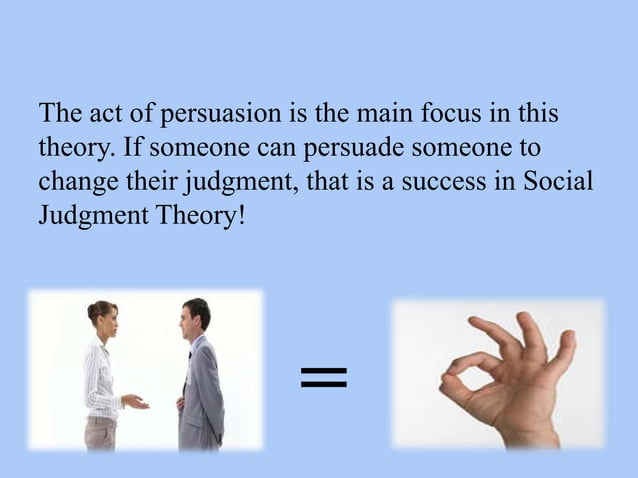 The act of persuasion is the main focus in this theory. If someone can persuade someone to change their judgment, that is a success in Social Judgment Theory!

=